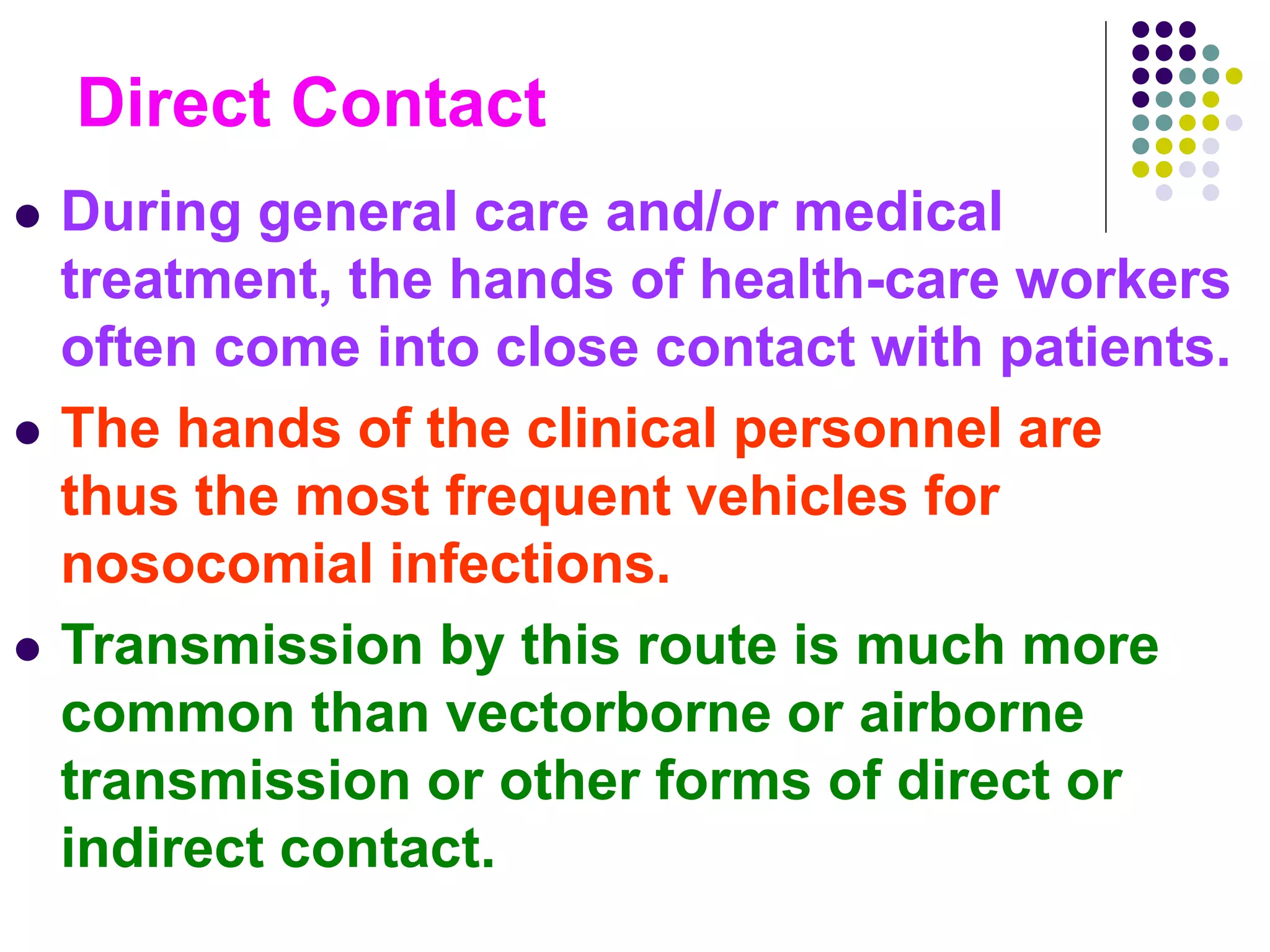 Direct Contact

- During general care and/or medical treatment, the hands of health-care workers often come into close contact with patients.
- The hands of the clinical personnel are thus the most frequent vehicles for nosocomial infections.
- Transmission by this route is much more common than vectorborne or airborne transmission or other forms of direct or indirect contact.